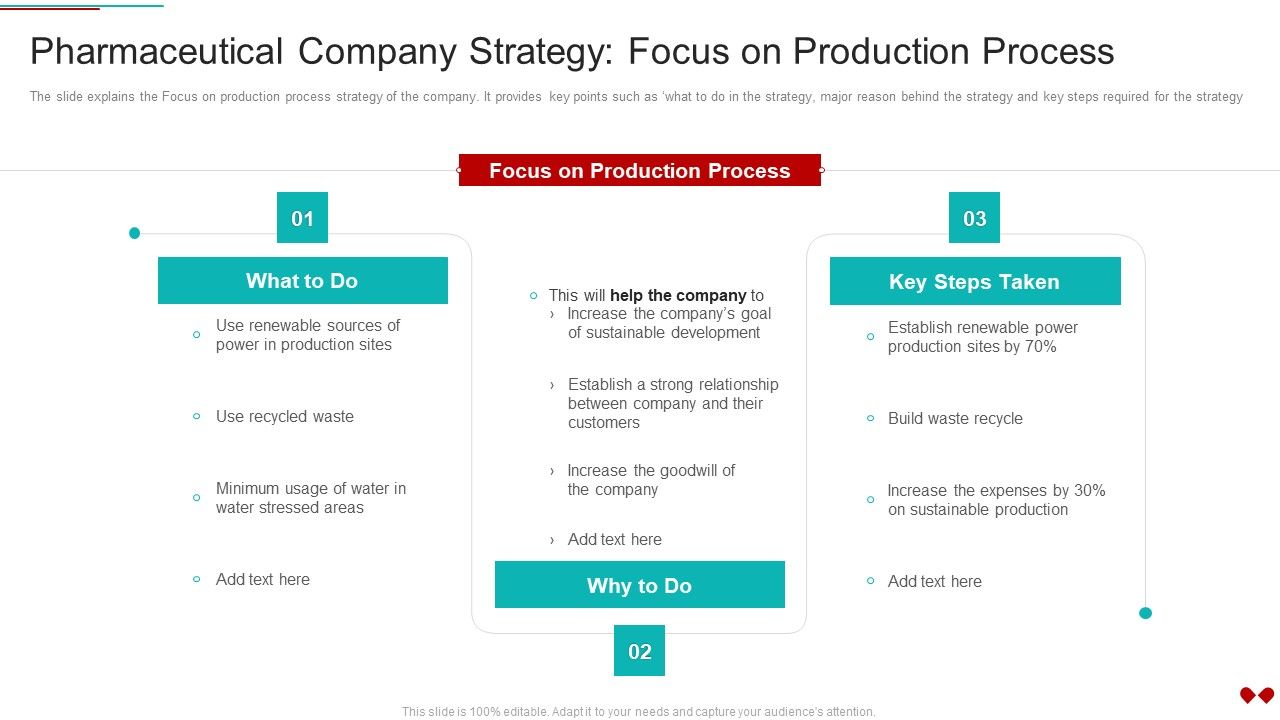 Pharmaceutical Company Strategy: Focus on Production Process

The slide explains the Focus on production process strategy of the company. It provides key points such as 'what to do in the strategy, major reason behind the strategy and key steps required for the strategy

Focus on Production Process

01

What to Do

Use renewable sources of power in production sites

Use recycled waste

Minimum usage of water in water stressed areas

Add text here

This will help the company to

› Increase the company's goal of sustainable development

› Establish a strong relationship between company and their customers

› Increase the goodwill of the company

› Add text here

Why to Do

02

03

Key Steps Taken

Establish renewable power production sites by 70%

Build waste recycle

Increase the expenses by 30% on sustainable production

Add text here

This slide is 100% editable. Adapt it to your needs and capture your audience's attention.